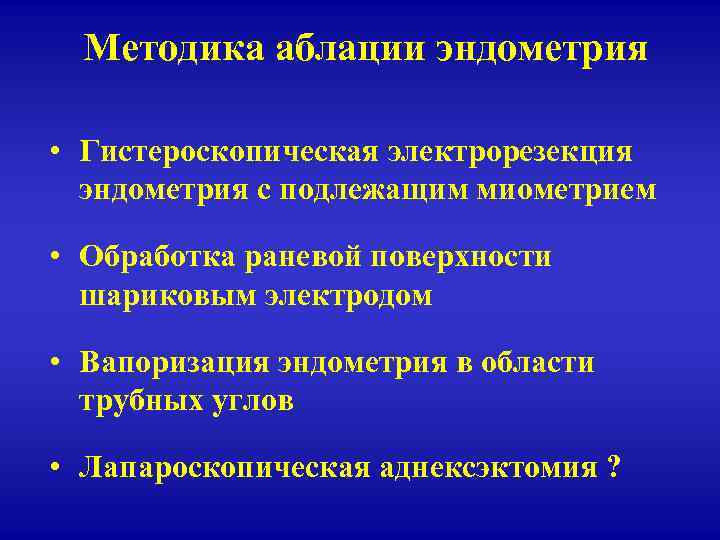 Методика аблации эндометрия

• Гистероскопическая электрорезекция эндометрия с подлежащим миометрием

• Обработка раневой поверхности шариковым электродом

• Вапоризация эндометрия в области трубных углов

• Лапароскопическая аднексэктомия ?